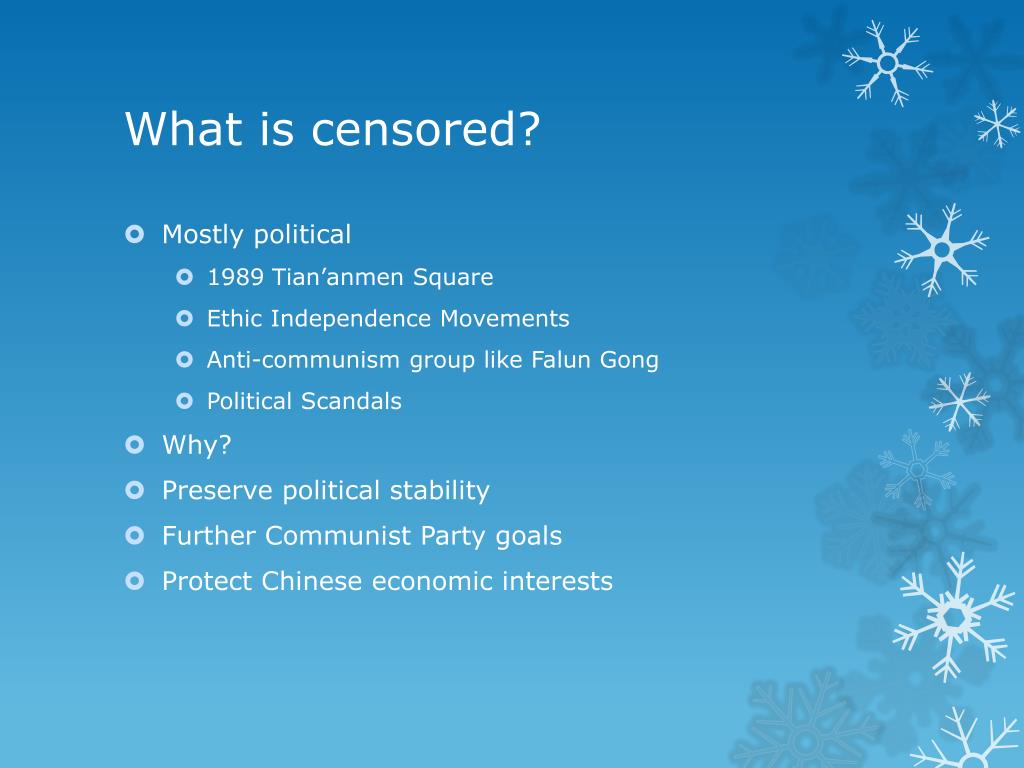 What is censored?

Mostly political

1989 Tian’anmen Square

Ethic Independence Movements

Anti-communism group like Falun Gong

Political Scandals

Why?

Preserve political stability

Further Communist Party goals

Protect Chinese economic interests